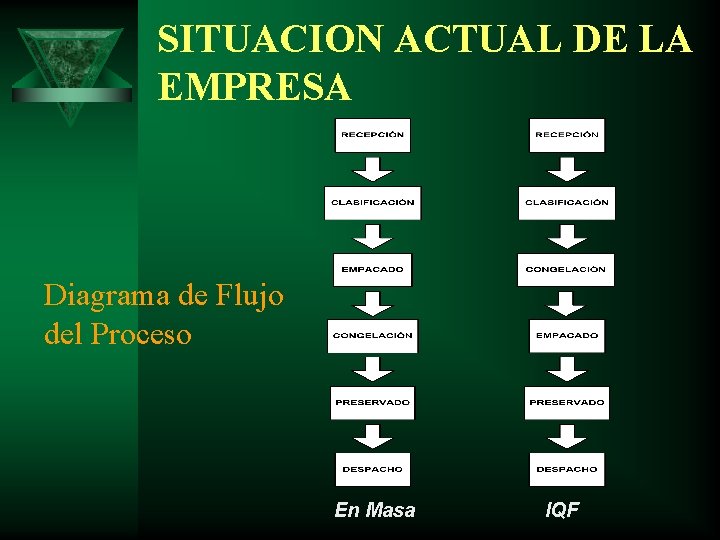 SITUACION ACTUAL DE LA EMPRESA

Diagrama de Flujo del Proceso

RECEPCIÓN
CLASIFICACIÓN
EMPACADO
CONGELACIÓN
PRESERVADO
DESPACHO
En Masa

RECEPCIÓN
CLASIFICACIÓN
CONGELACIÓN
EMPACADO
PRESERVADO
DESPACHO
IQF